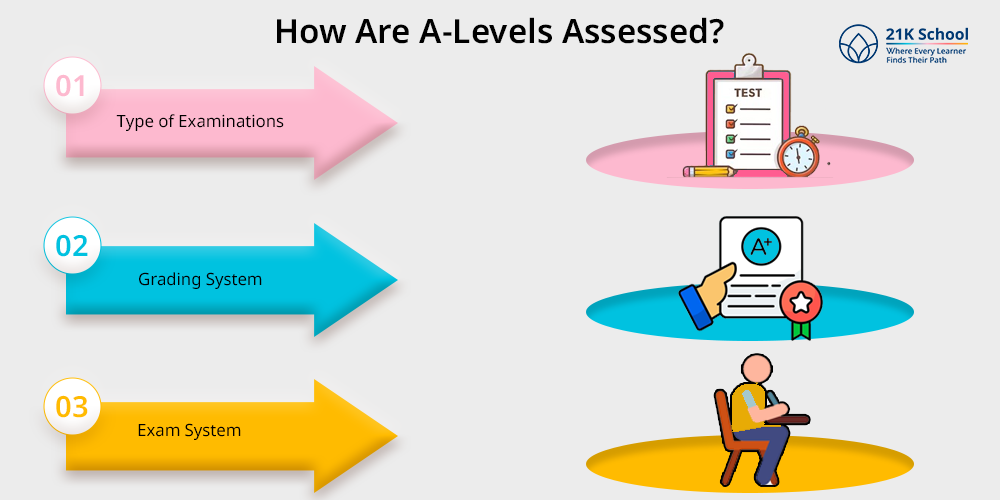 How Are A-Levels Assessed?

21K School
Where Every Learner Finds Their Path

01
Type of Examinations

TEST

02
Grading System

A+

03
Exam System